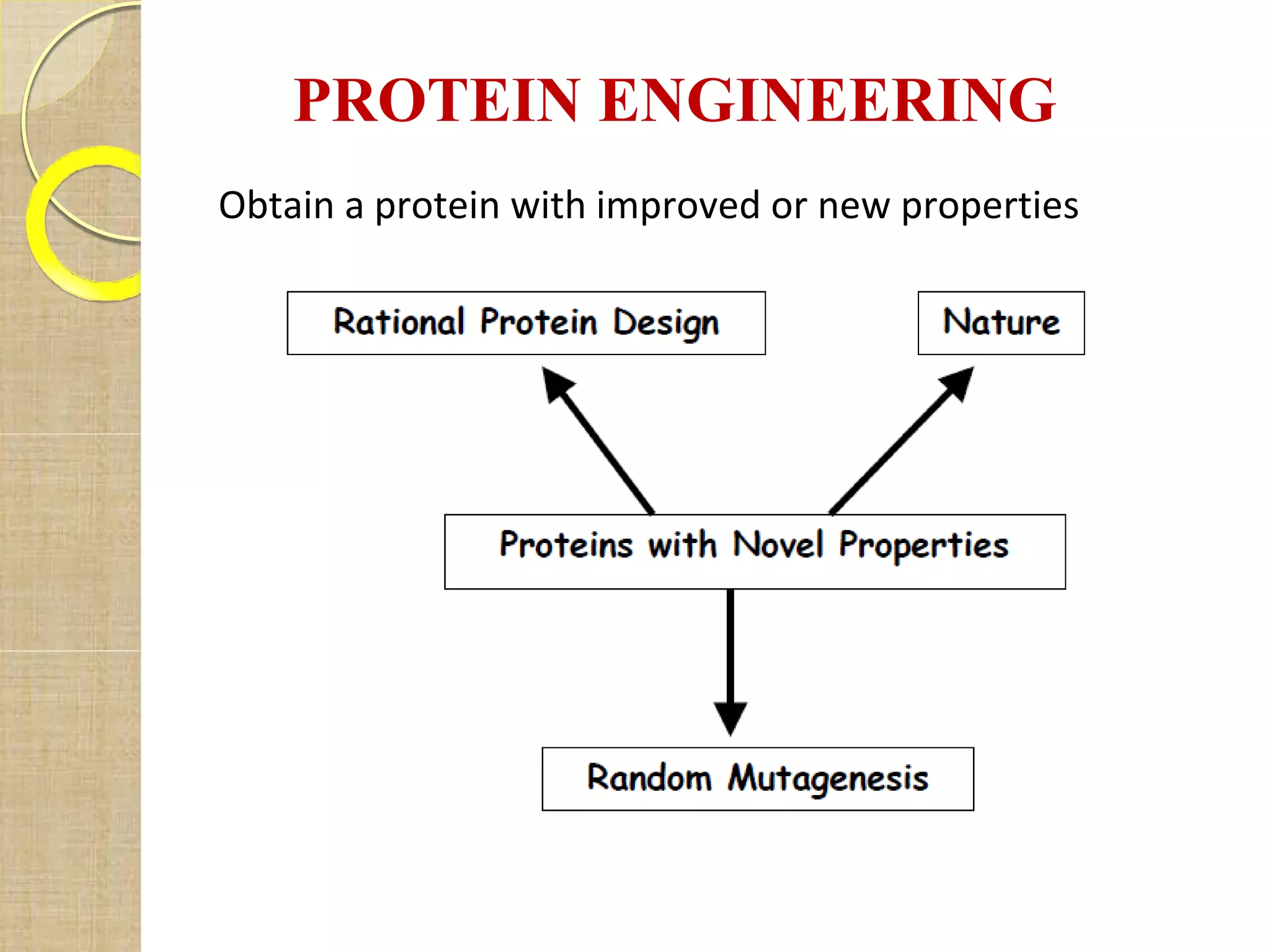 PROTEIN ENGINEERING

Obtain a protein with improved or new properties

Rational Protein Design

Nature

Proteins with Novel Properties

Random Mutagenesis